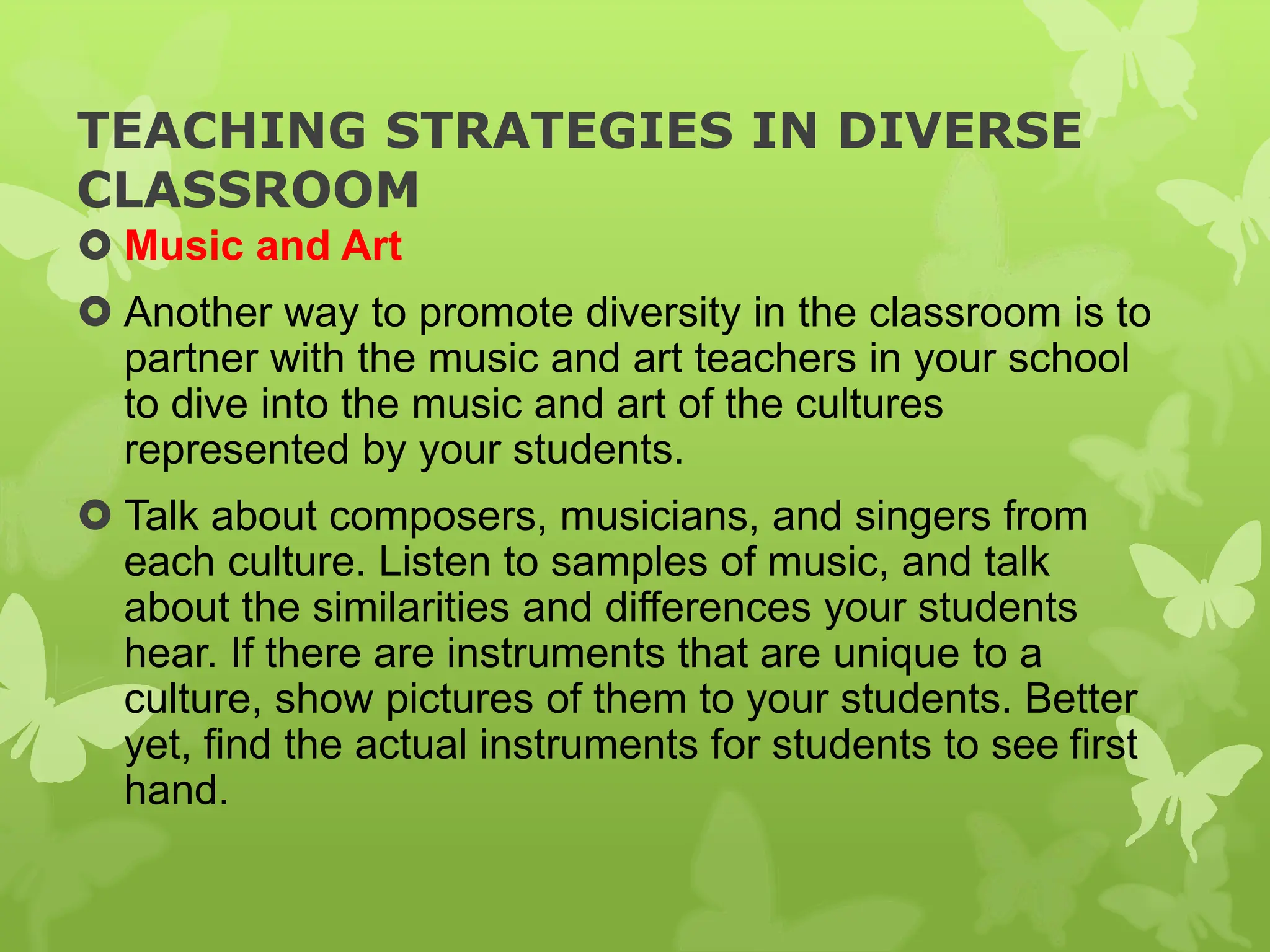 TEACHING STRATEGIES IN DIVERSE CLASSROOM

Music and Art

Another way to promote diversity in the classroom is to partner with the music and art teachers in your school to dive into the music and art of the cultures represented by your students.

Talk about composers, musicians, and singers from each culture. Listen to samples of music, and talk about the similarities and differences your students hear. If there are instruments that are unique to a culture, show pictures of them to your students. Better yet, find the actual instruments for students to see first hand.